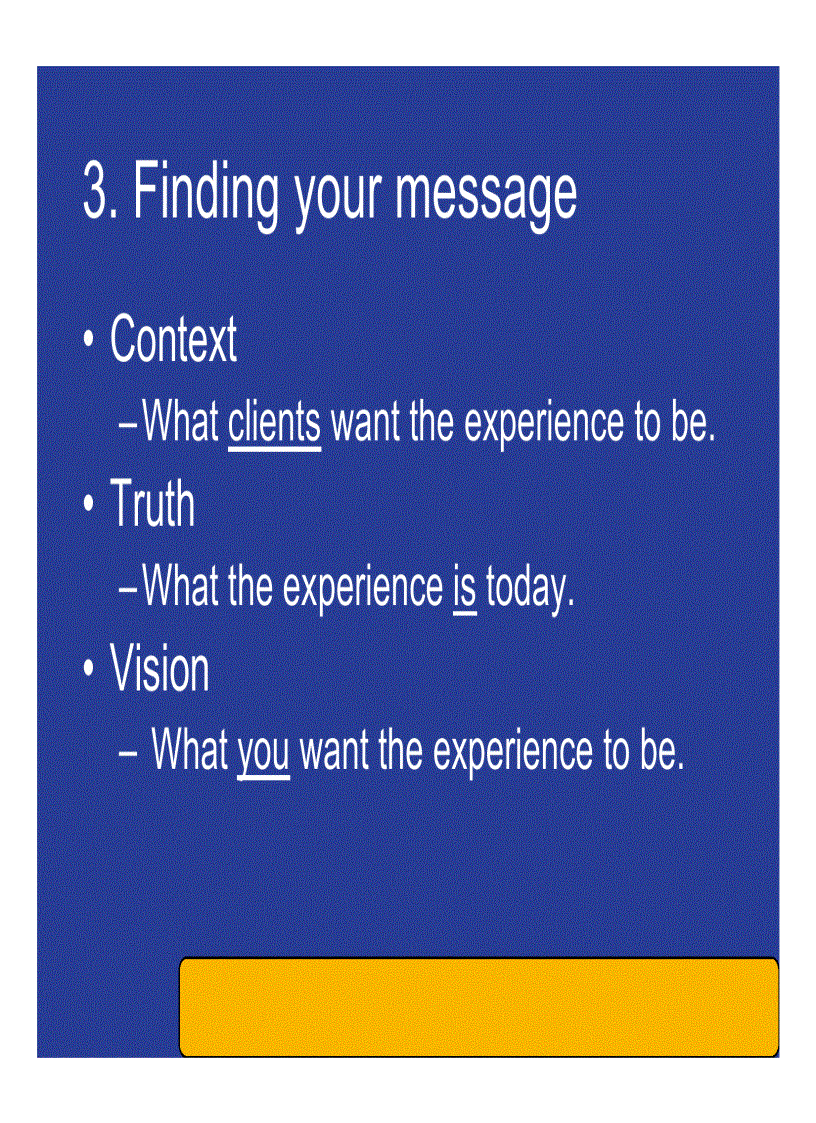 3. Finding your message

• Context
– What clients want the experience to be.
• Truth
– What the experience is today.
• Vision
– What you want the experience to be.